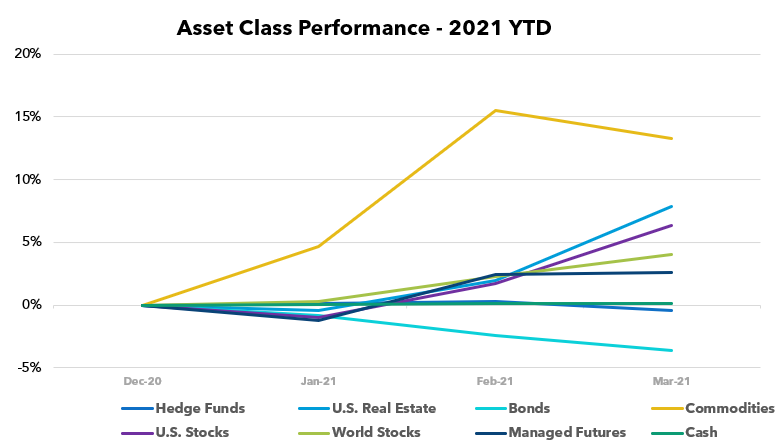 Asset Class Performance - 2021 YTD

20%
15%
10%
5%
0%
-5%

Dec-20
Jan-21
Feb-21
Mar-21

Hedge Funds
U.S. Real Estate
Bonds
Commodities
U.S. Stocks
World Stocks
Managed Futures
Cash